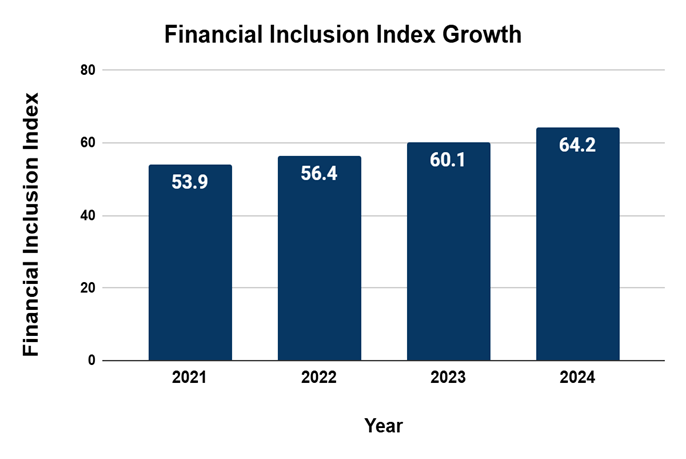 Financial Inclusion Index Growth

Financial Inclusion Index

80
60
40
20
0

53.9
56.4
60.1
64.2

2021
2022
2023
2024

Year